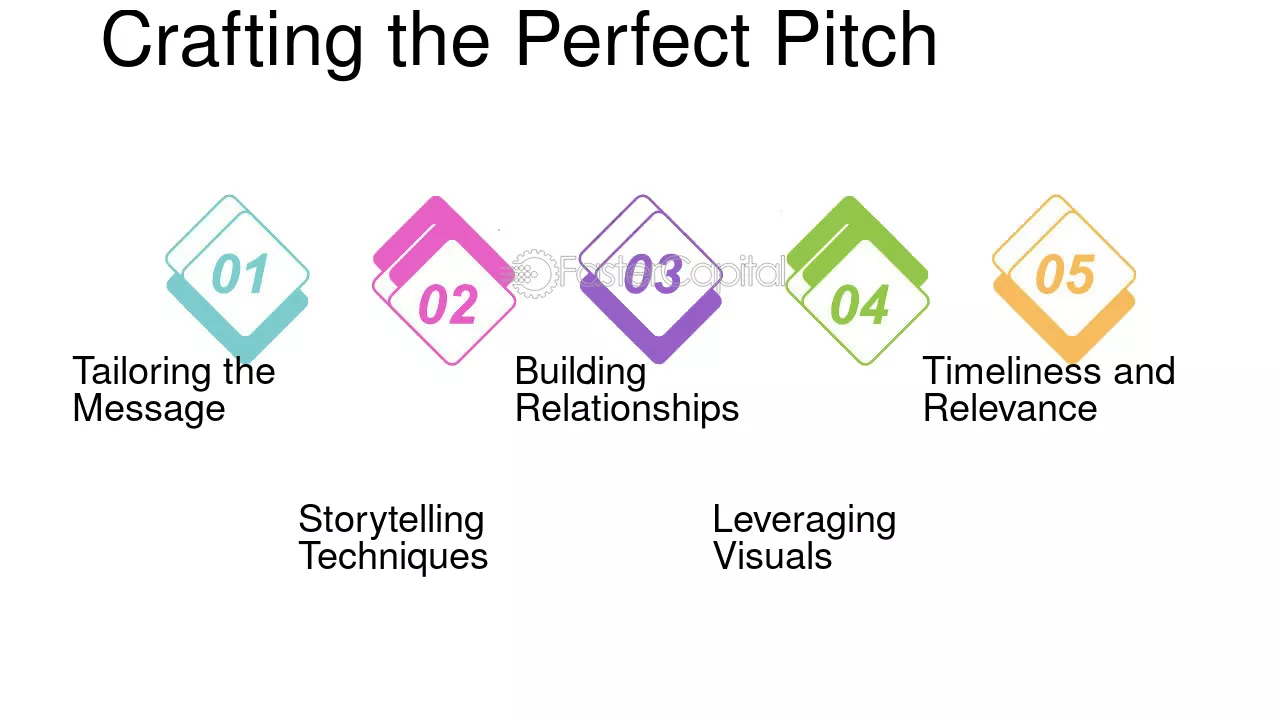 Crafting the Perfect Pitch

01

Tailoring the Message

02

Storytelling Techniques

03

Building Relationships

04

Leveraging Visuals

05

Timeliness and Relevance

FasterCapital